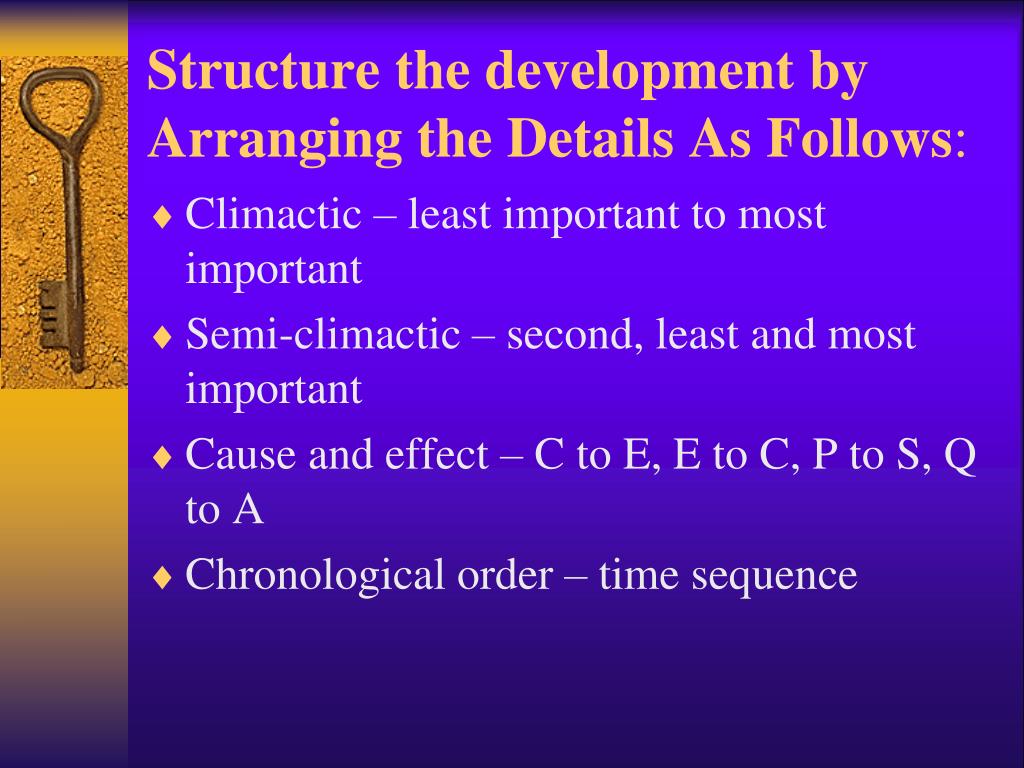 Structure the development by Arranging the Details As Follows:

♦ Climactic – least important to most important

♦ Semi-climactic – second, least and most important

♦ Cause and effect – C to E, E to C, P to S, Q to A

♦ Chronological order – time sequence